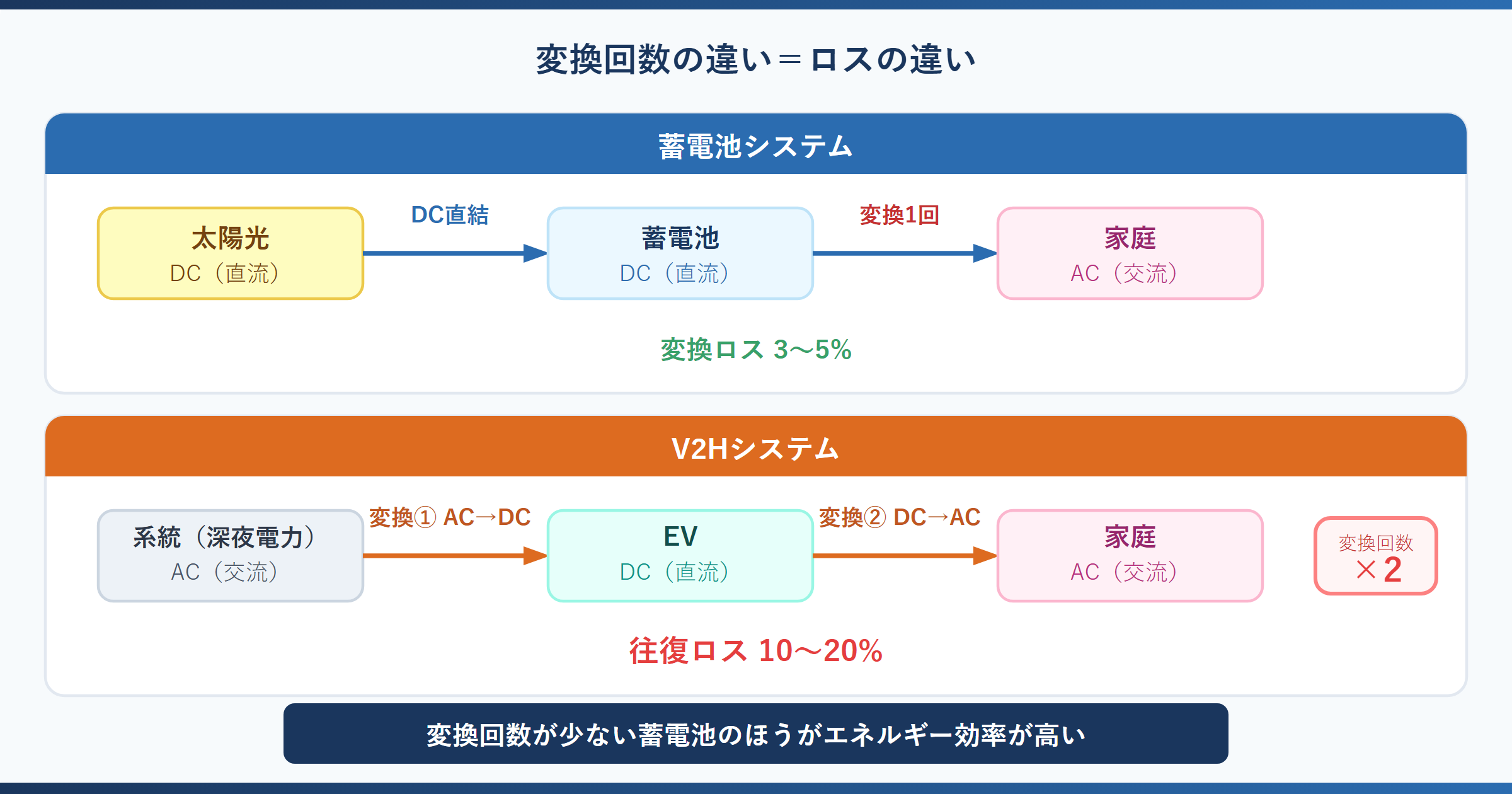 変換回数の違い＝ロスの違い

蓄電池システム

太陽光
DC（直流）

DC直結

蓄電池
DC（直流）

変換1回

家庭
AC（交流）

変換ロス 3〜5%

V2Hシステム

系統（深夜電力）
AC（交流）

変換① AC→DC

EV
DC（直流）

変換② DC→AC

家庭
AC（交流）

変換回数
×2

往復ロス 10〜20%

変換回数が少ない蓄電池のほうがエネルギー効率が高い